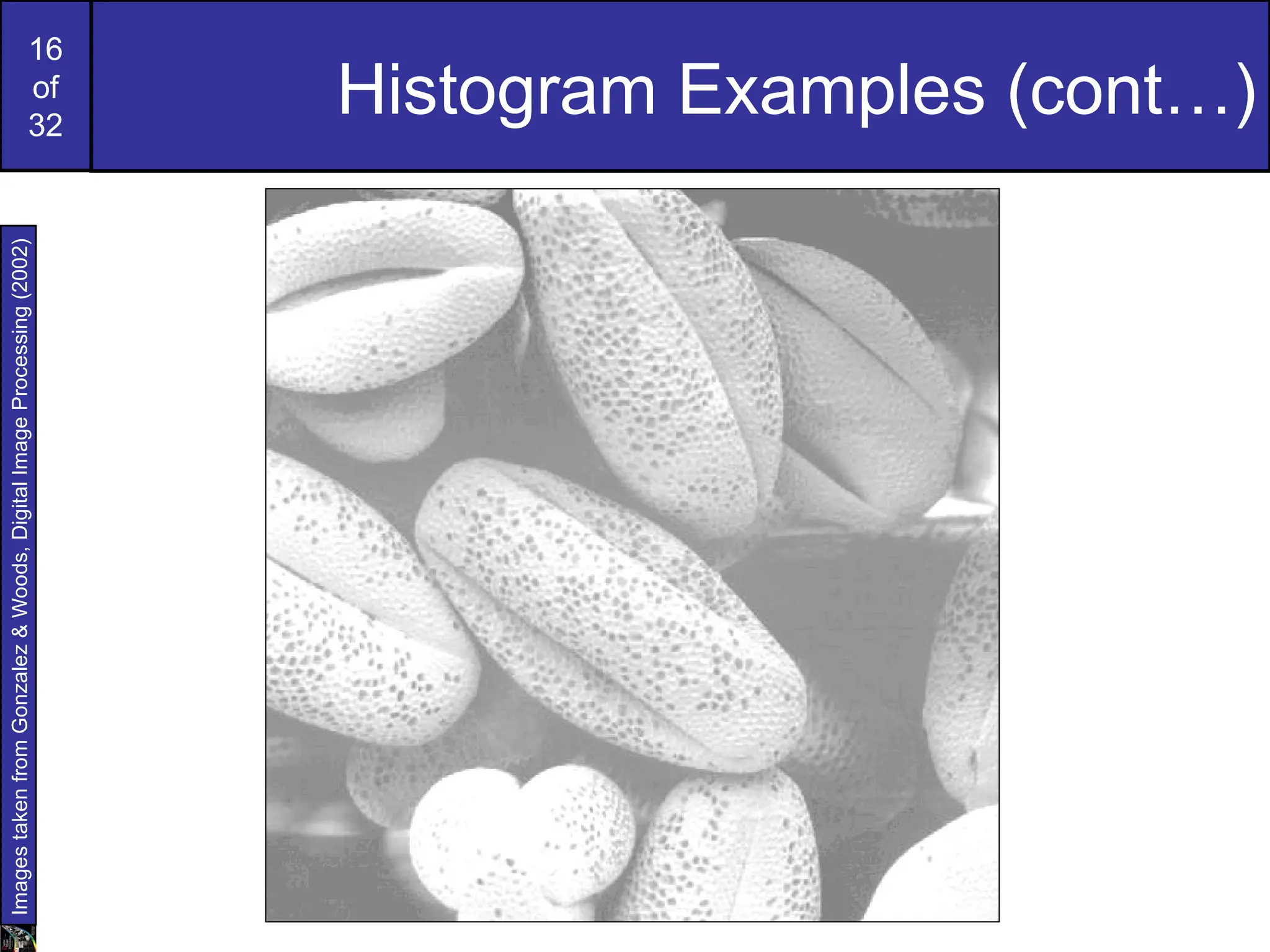 16
of
32

Histogram Examples (cont…)

Images taken from Gonzalez & Woods, Digital Image Processing (2002)